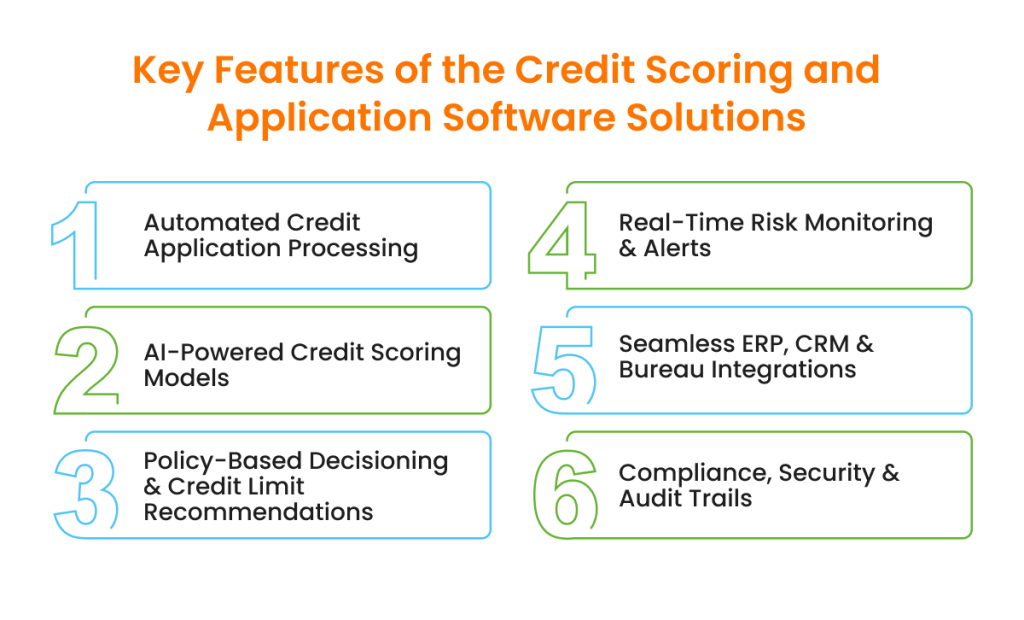 Key Features of the Credit Scoring and Application Software Solutions

1 Automated Credit Application Processing

2 AI-Powered Credit Scoring Models

3 Policy-Based Decisioning & Credit Limit Recommendations

4 Real-Time Risk Monitoring & Alerts

5 Seamless ERP, CRM & Bureau Integrations

6 Compliance, Security & Audit Trails